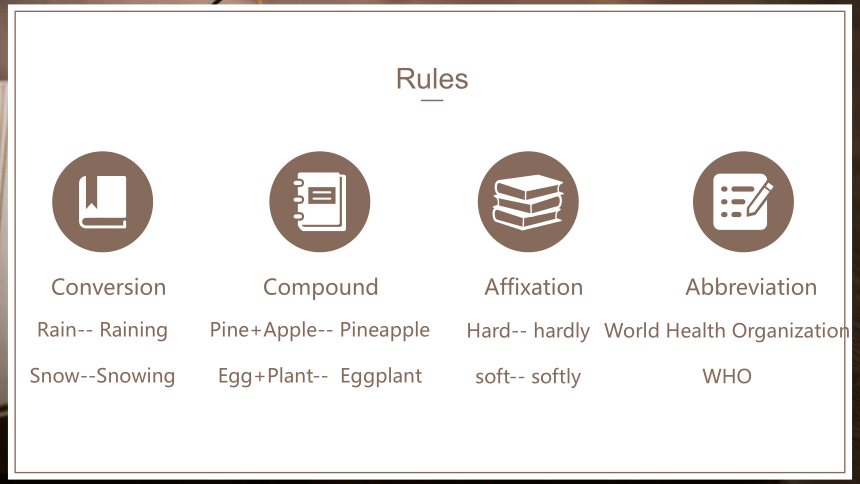 Rules

Conversion

Rain-- Raining

Snow--Snowing

Compound

Pine+Apple-- Pineapple

Egg+Plant-- Eggplant

Affixation

Hard-- hardly

soft-- softly

Abbreviation

World Health Organization

WHO